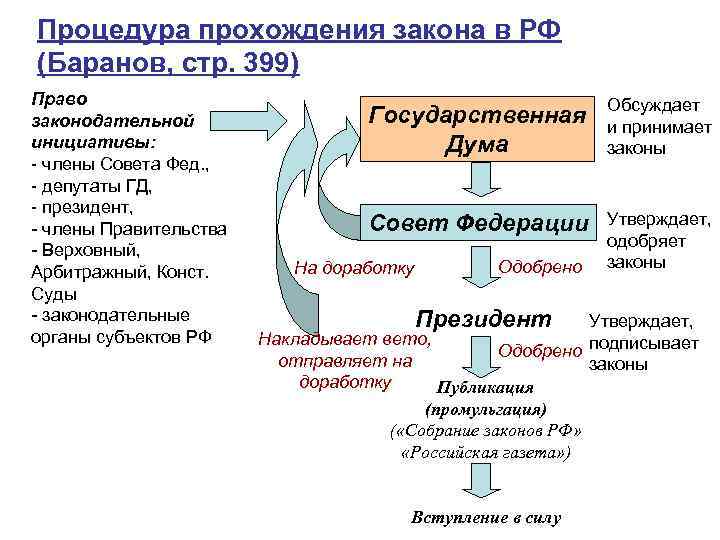 Процедура прохождения закона в РФ (Баранов, стр. 399)

Право законодательной инициативы:
- члены Совета Фед.,
- депутаты ГД,
- президент,
- члены Правительства
- Верховный, Арбитражный, Конст. Суды
- законодательные органы субъектов РФ

Государственная Дума

Обсуждает и принимает законы

Совет Федерации

Утверждает, одобряет законы

На доработку

Одобрено

Президент

Утверждает, подписывает законы

Накладывает вето, отправляет на доработку

Одобрено

Публикация (промульгация) («Собрание законов РФ» «Российская газета»)

Вступление в силу